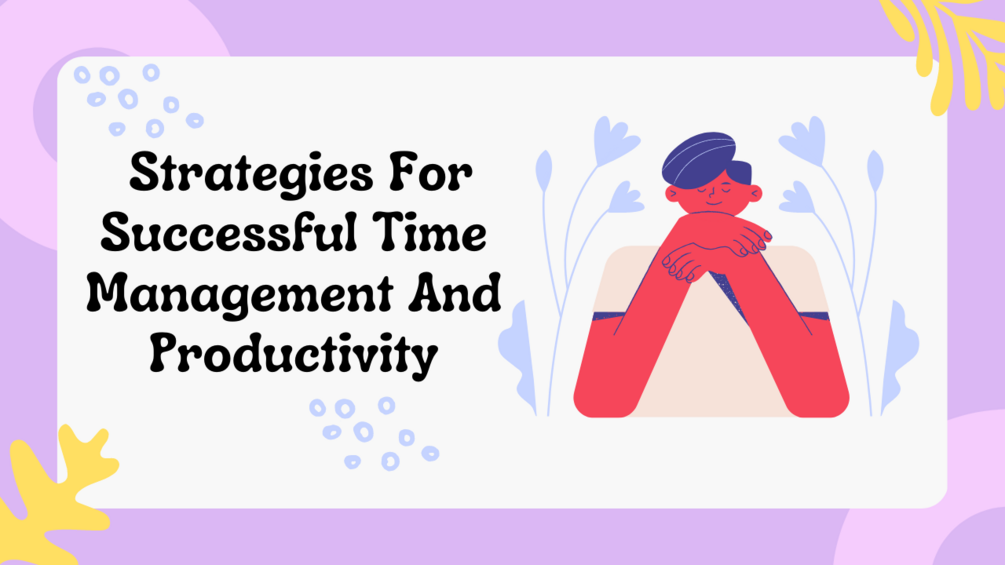 Strategies For Successful Time Management And Productivity